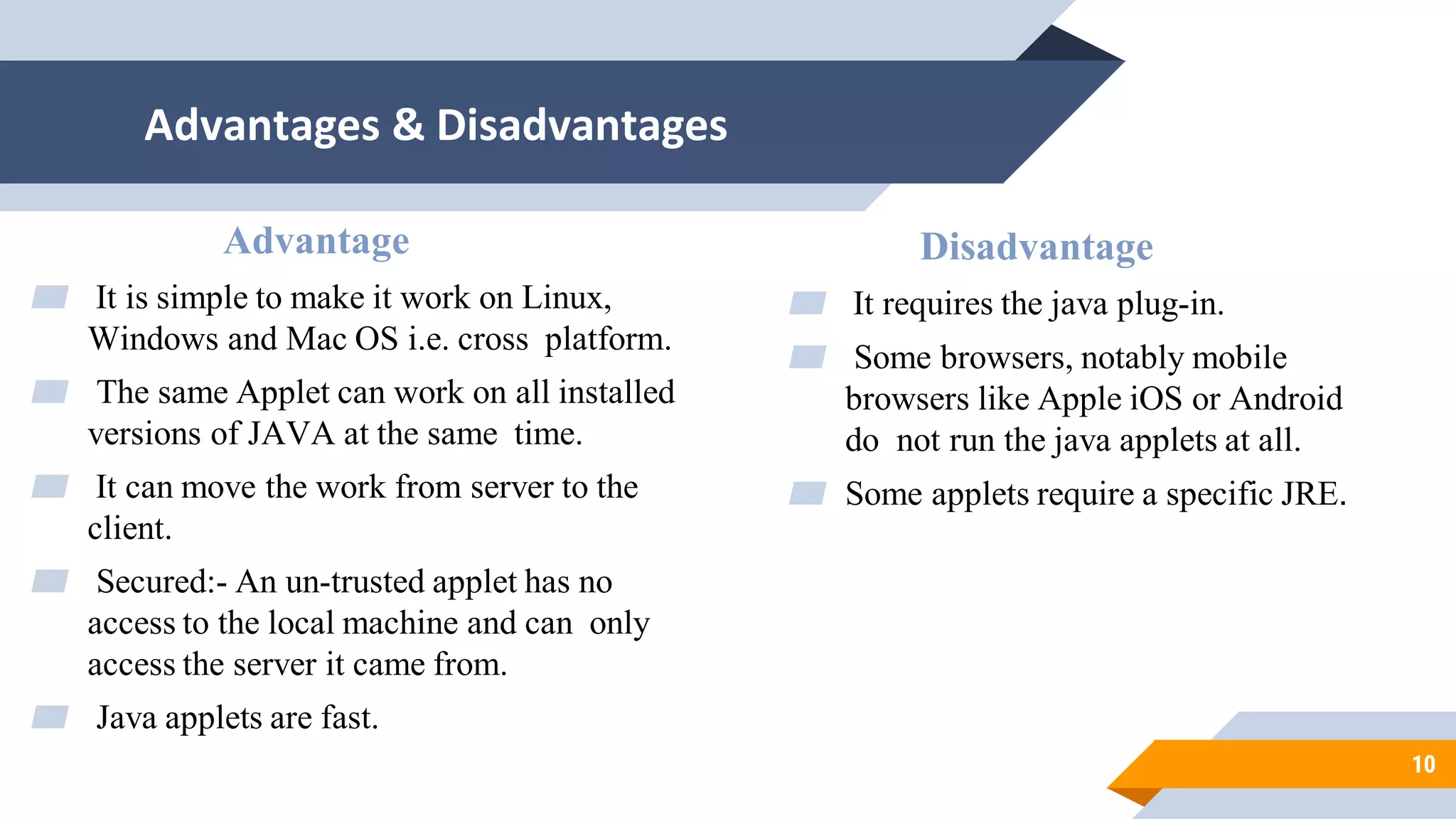 Advantages & Disadvantages

Advantage

It is simple to make it work on Linux, Windows and Mac OS i.e. cross platform.

The same Applet can work on all installed versions of JAVA at the same time.

It can move the work from server to the client.

Secured:- An un-trusted applet has no access to the local machine and can only access the server it came from.

Java applets are fast.

Disadvantage

It requires the java plug-in.

Some browsers, notably mobile browsers like Apple iOS or Android do not run the java applets at all.

Some applets require a specific JRE.

10